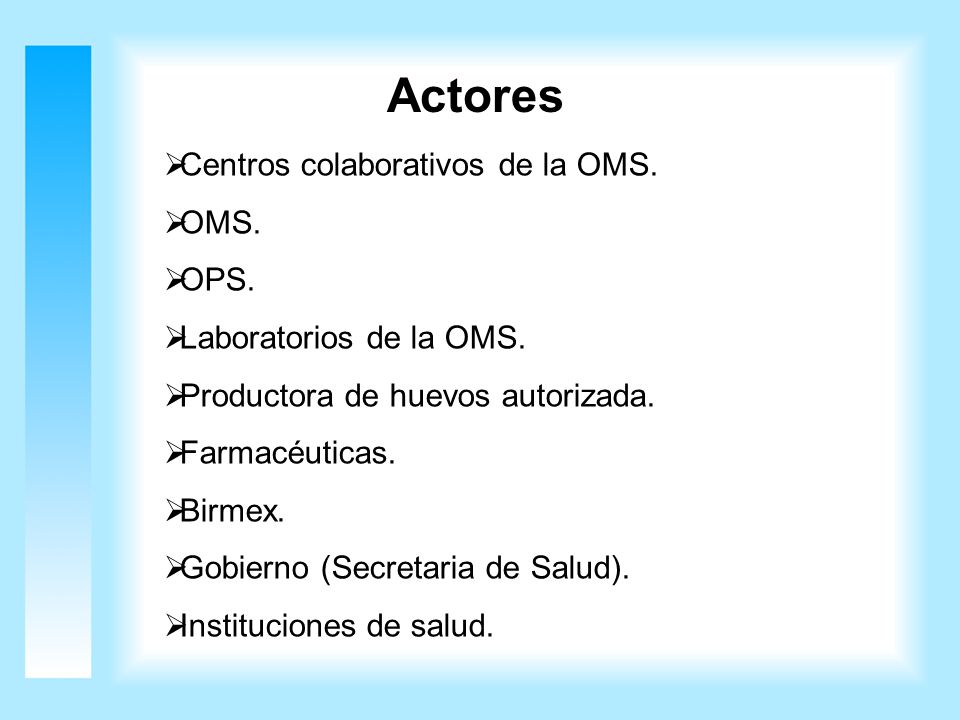 Actores

➢Centros colaborativos de la OMS.

➢OMS.

➢OPS.

➢Laboratorios de la OMS.

➢Productora de huevos autorizada.

➢Farmacéuticas.

➢Birmex.

➢Gobierno (Secretaria de Salud).

➢Instituciones de salud.